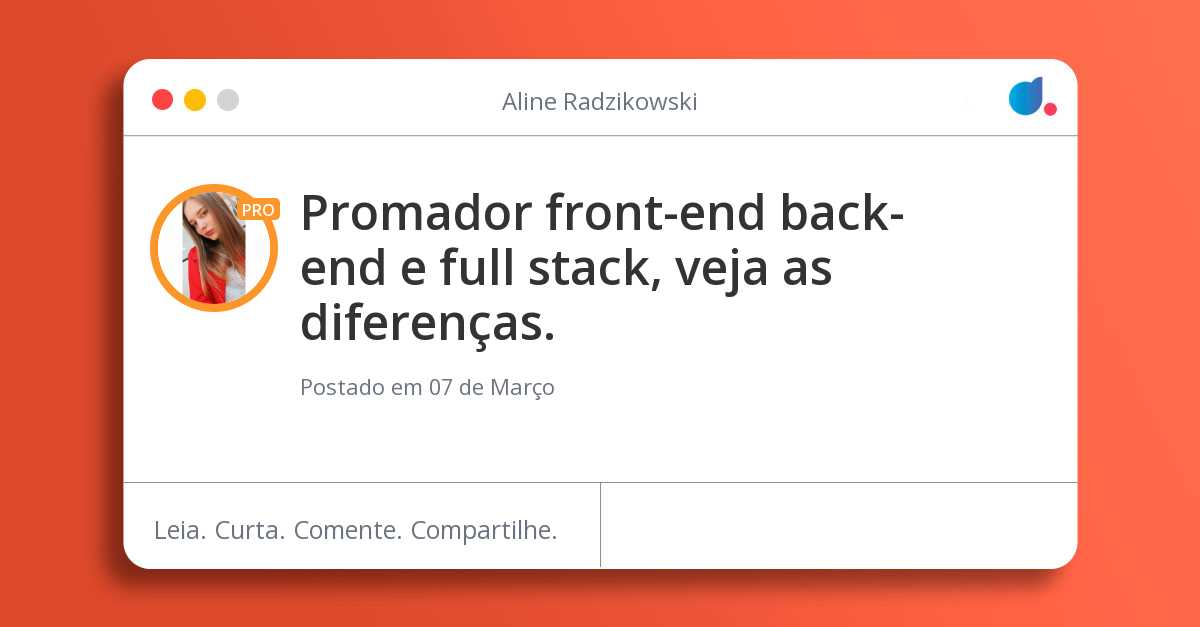 Aline Radzikowski

PRO

Promador front-end back-end e full stack, veja as diferenças.

Postado em 07 de Março

Leia. Curta. Comente. Compartilhe.